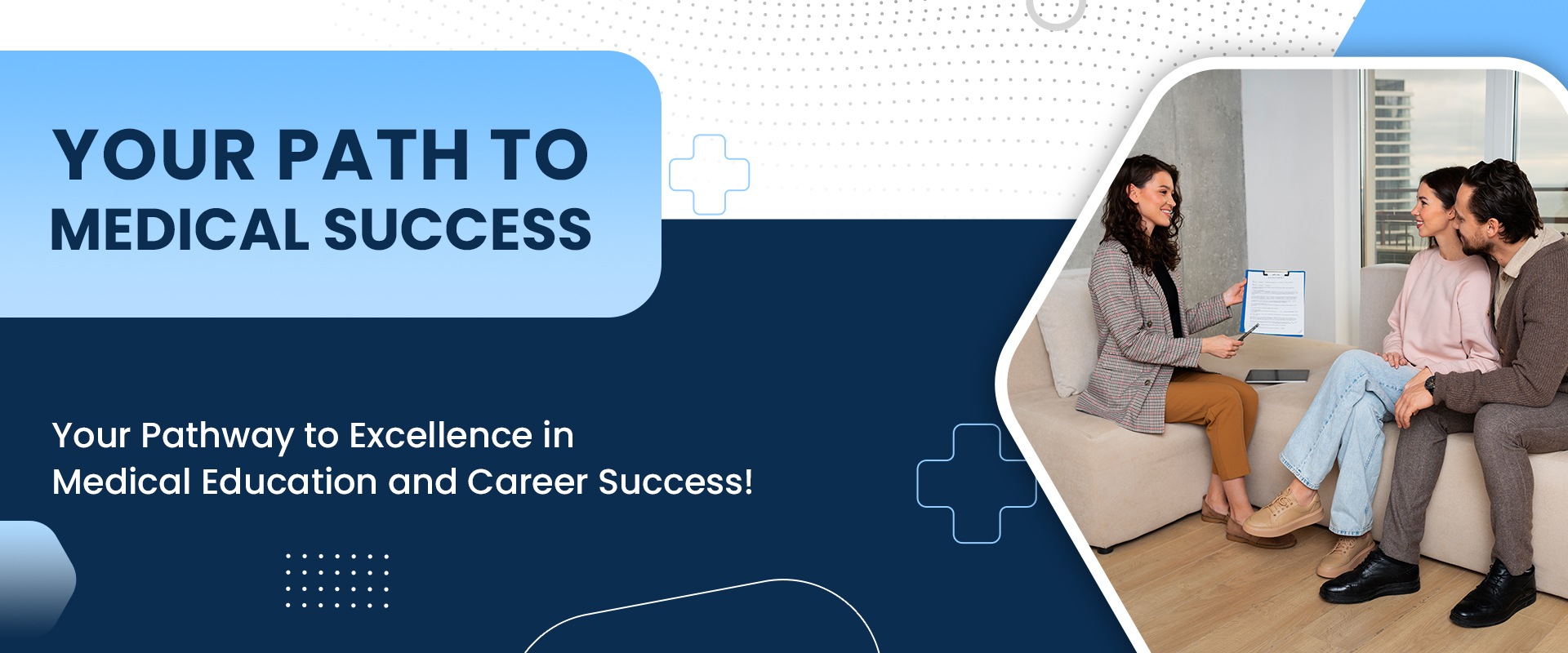 YOUR PATH TO MEDICAL SUCCESS

Your Pathway to Excellence in Medical Education and Career Success!